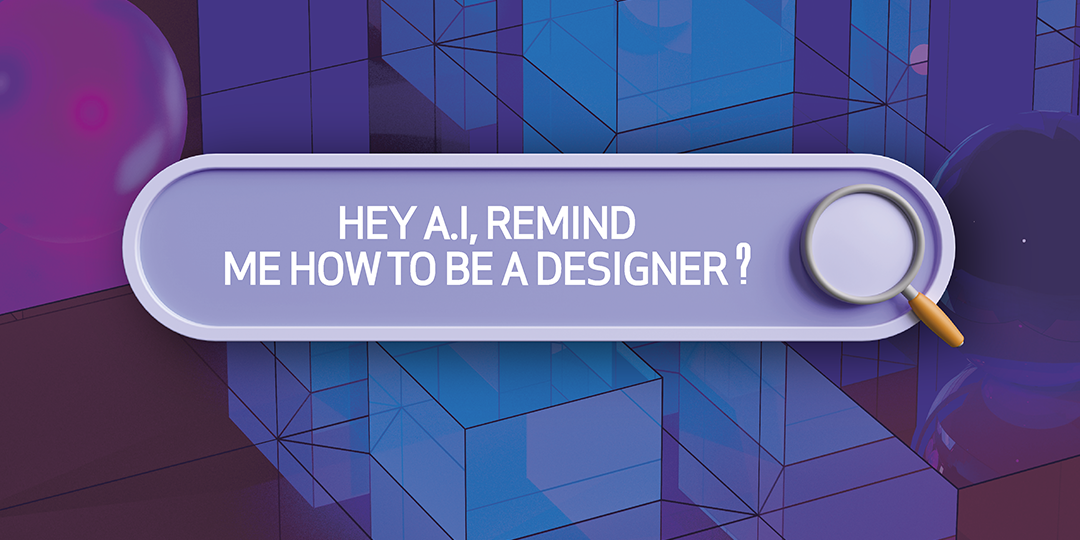 HEY A.I, REMIND ME HOW TO BE A DESIGNER ?